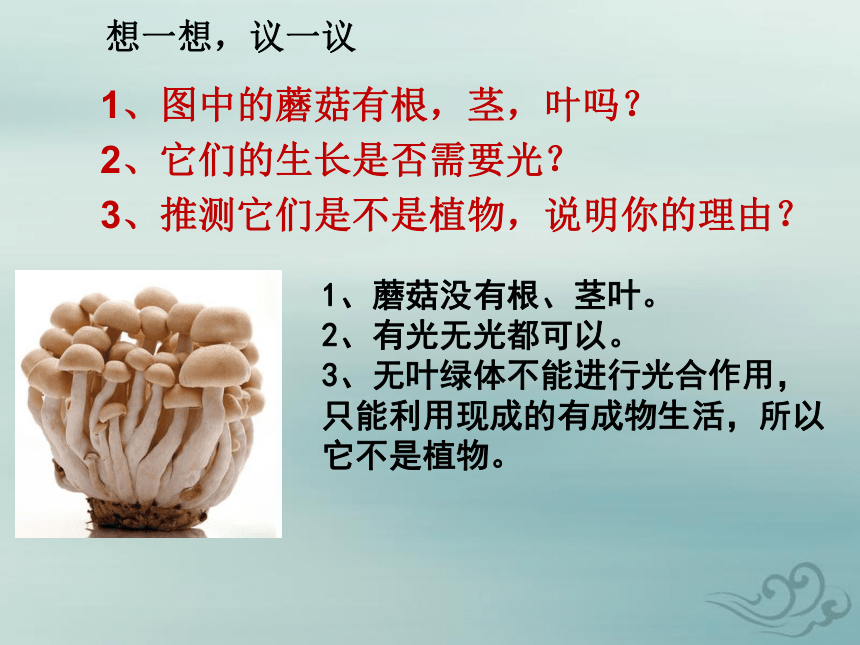 想一想，议一议

1、图中的蘑菇有根，茎，叶吗？
2、它们的生长是否需要光？
3、推测它们是不是植物，说明你的理由？

1、蘑菇没有根、茎叶。
2、有光无光都可以。
3、无叶绿体不能进行光合作用，只能利用现成的有成物生活，所以它不是植物。